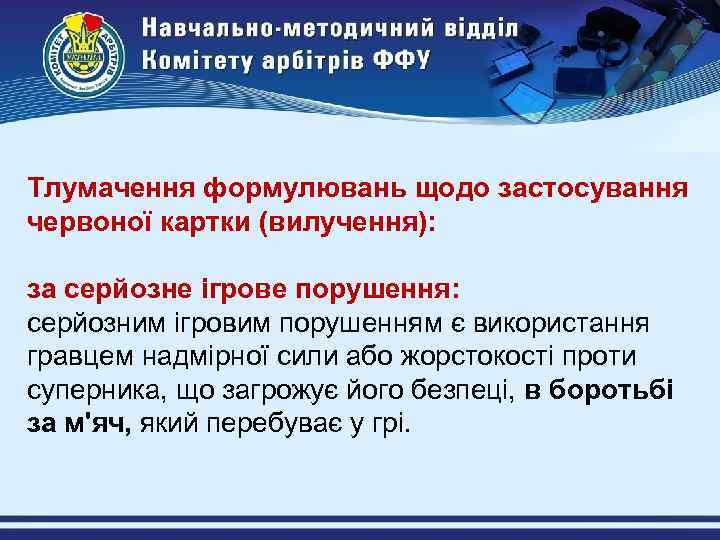 Навчально-методичний відділ
Комітету арбітрів ФФУ

Тлумачення формулювань щодо застосування червоної картки (вилучення):

за серйозне ігрове порушення:
серйозним ігровим порушенням є використання гравцем надмірної сили або жорстокості проти суперника, що загрожує його безпеці, в боротьбі за м'яч, який перебуває у грі.